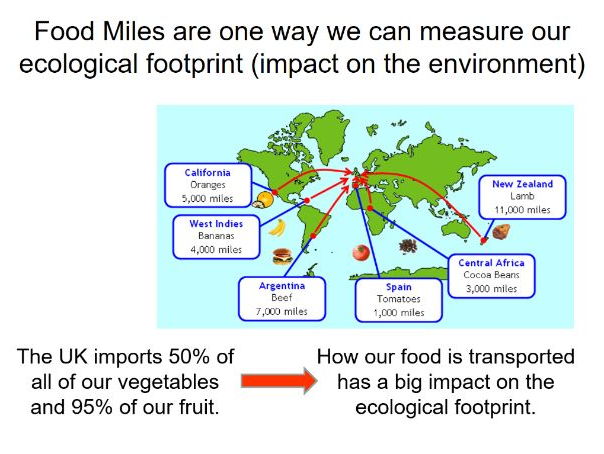 Food Miles are one way we can measure our ecological footprint (impact on the environment)

California
Oranges
5,000 miles

West Indies
Bananas
4,000 miles

Argentina
Beef
7,000 miles

Spain
Tomatoes
1,000 miles

Central Africa
Cocoa Beans
3,000 miles

New Zealand
Lamb
11,000 miles

The UK imports 50% of all of our vegetables and 95% of our fruit.

How our food is transported has a big impact on the ecological footprint.